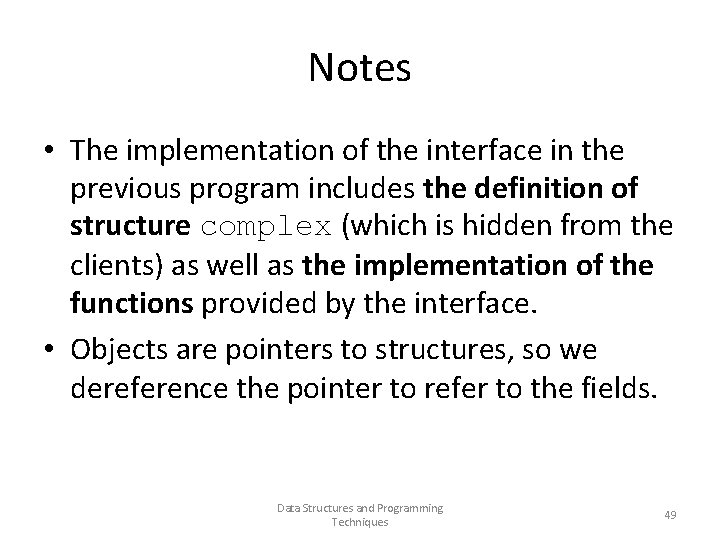 Notes

• The implementation of the interface in the previous program includes the definition of structure complex (which is hidden from the clients) as well as the implementation of the functions provided by the interface.

• Objects are pointers to structures, so we dereference the pointer to refer to the fields.

Data Structures and Programming Techniques

49